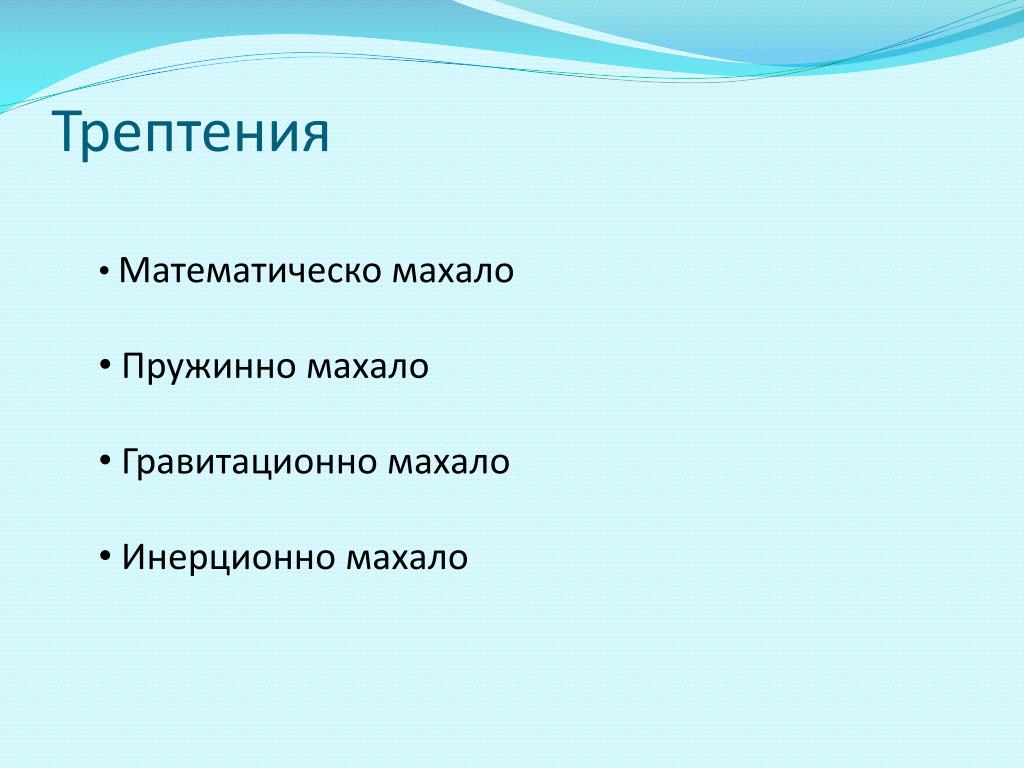 Трептения

• Математическо махало

• Пружинно махало

• Гравитационно махало

• Инерционно махало